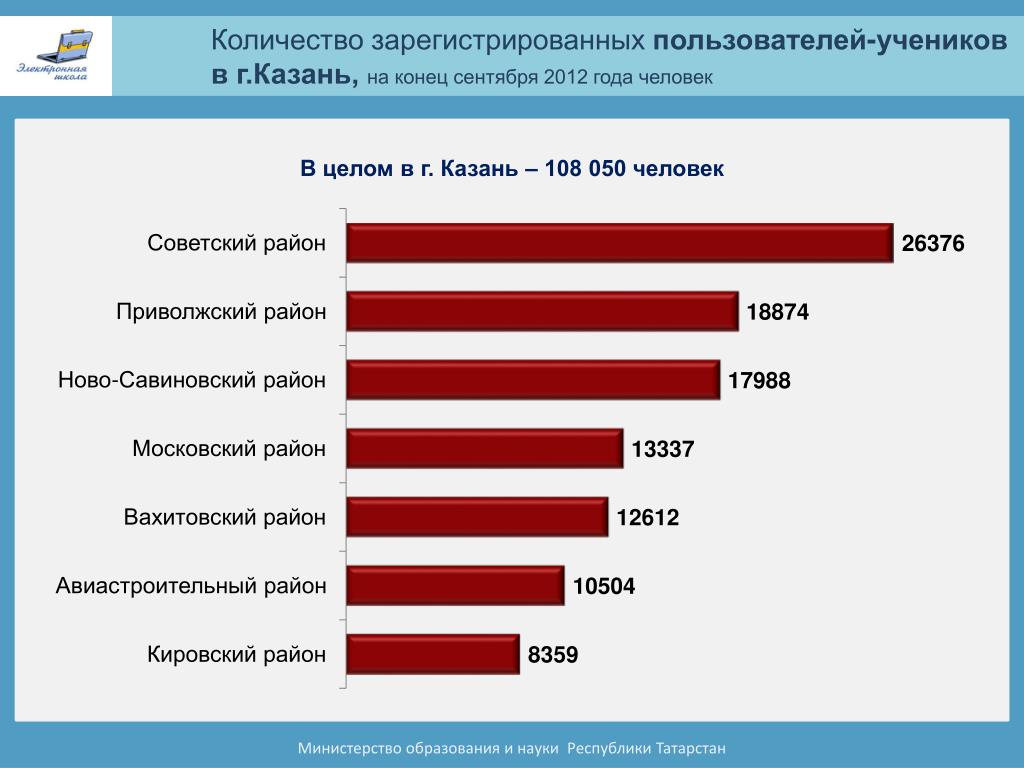 Электронная школа

Количество зарегистрированных пользователей-учеников в г.Казань, на конец сентября 2012 года человек

В целом в г. Казань – 108 050 человек

Советский район 26376
Приволжский район 18874
Ново-Савиновский район 17988
Московский район 13337
Вахитовский район 12612
Авиастроительный район 10504
Кировский район 8359

Министерство образования и науки Республики Татарстан